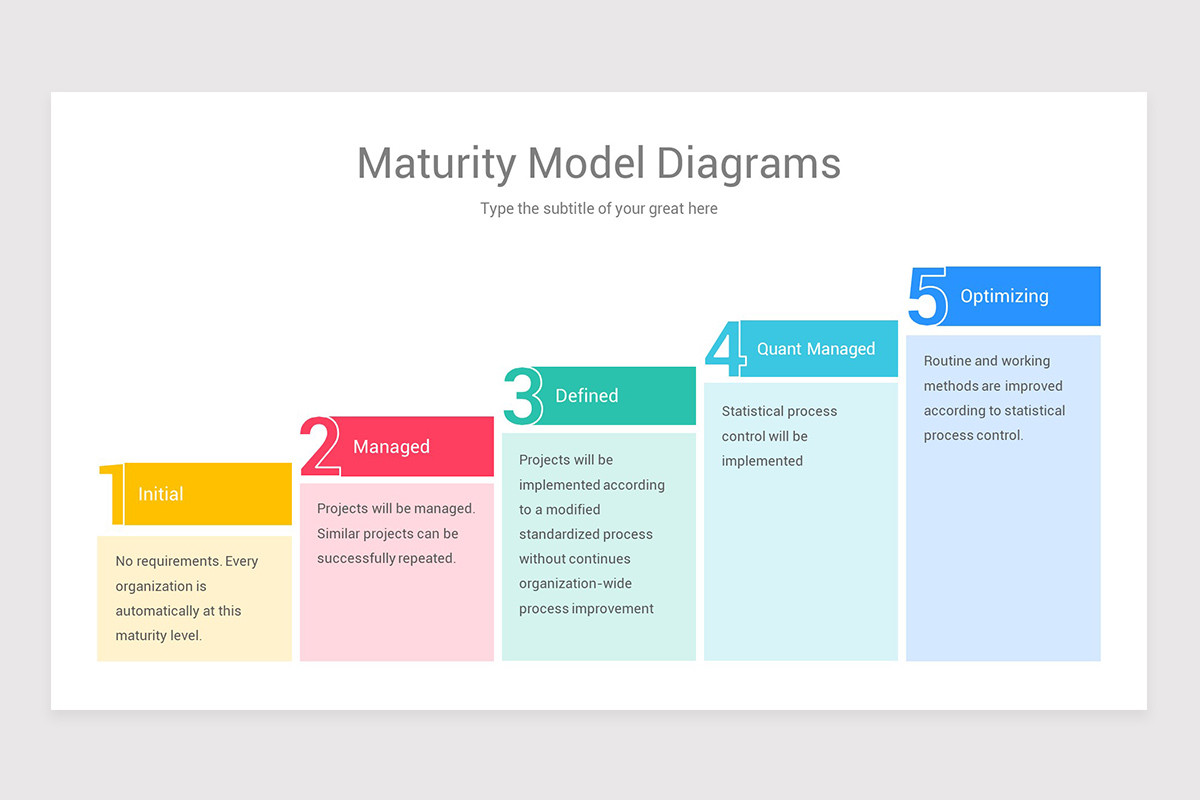 Maturity Model Diagrams

Type the subtitle of your great here

1 Initial

No requirements. Every organization is automatically at this maturity level.

2 Managed

Projects will be managed. Similar projects can be successfully repeated.

3 Defined

Projects will be implemented according to a modified standardized process without continues organization-wide process improvement

4 Quant Managed

Statistical process control will be implemented

5 Optimizing

Routine and working methods are improved according to statistical process control.